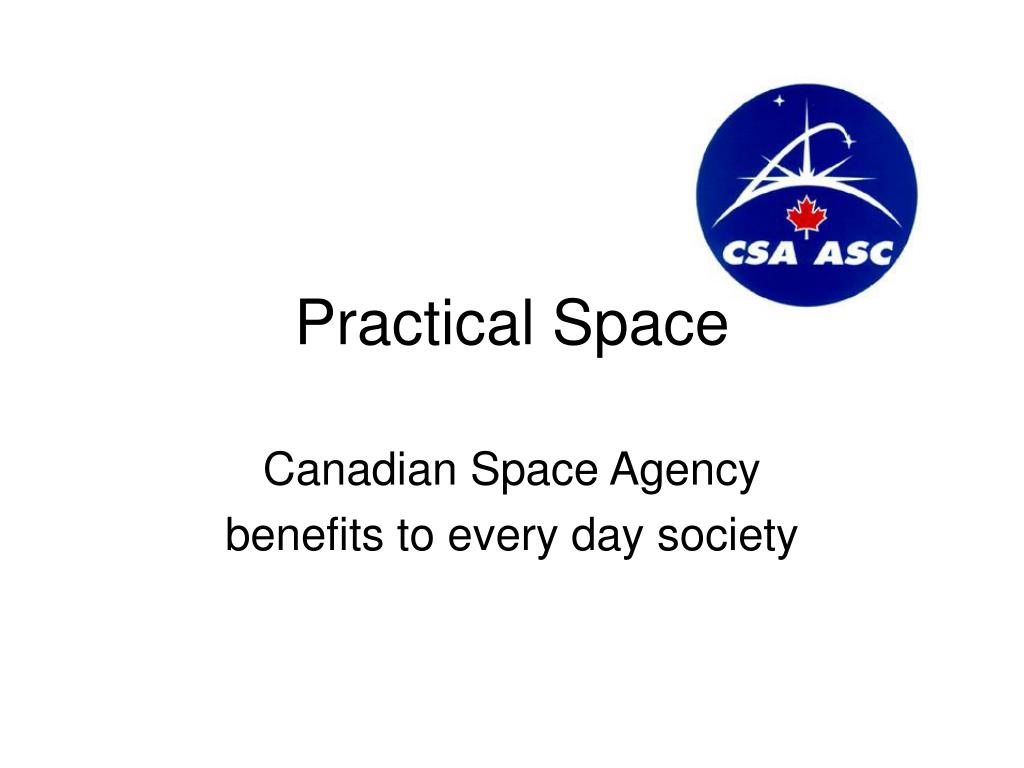 CSA ASC

Practical Space

Canadian Space Agency
benefits to every day society